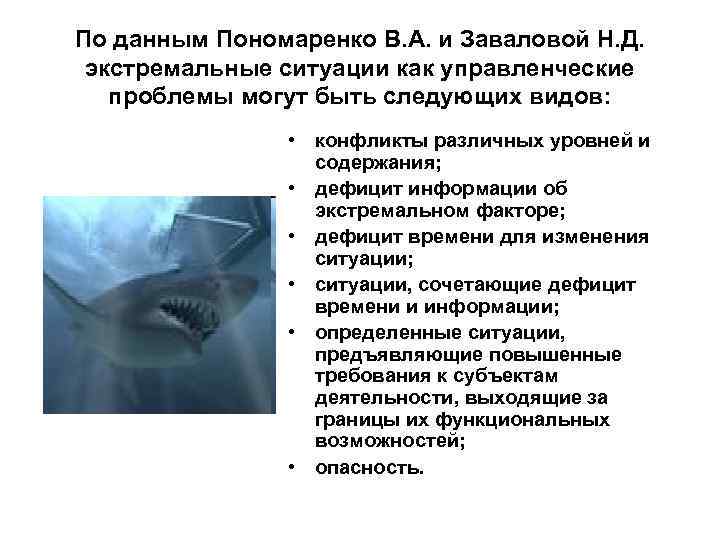 По данным Пономаренко В.А. и Заваловой Н.Д. экстремальные ситуации как управленческие проблемы могут быть следующих видов:

• конфликты различных уровней и содержания;
• дефицит информации об экстремальном факторе;
• дефицит времени для изменения ситуации;
• ситуации, сочетающие дефицит времени и информации;
• определенные ситуации, предъявляющие повышенные требования к субъектам деятельности, выходящие за границы их функциональных возможностей;
• опасность.